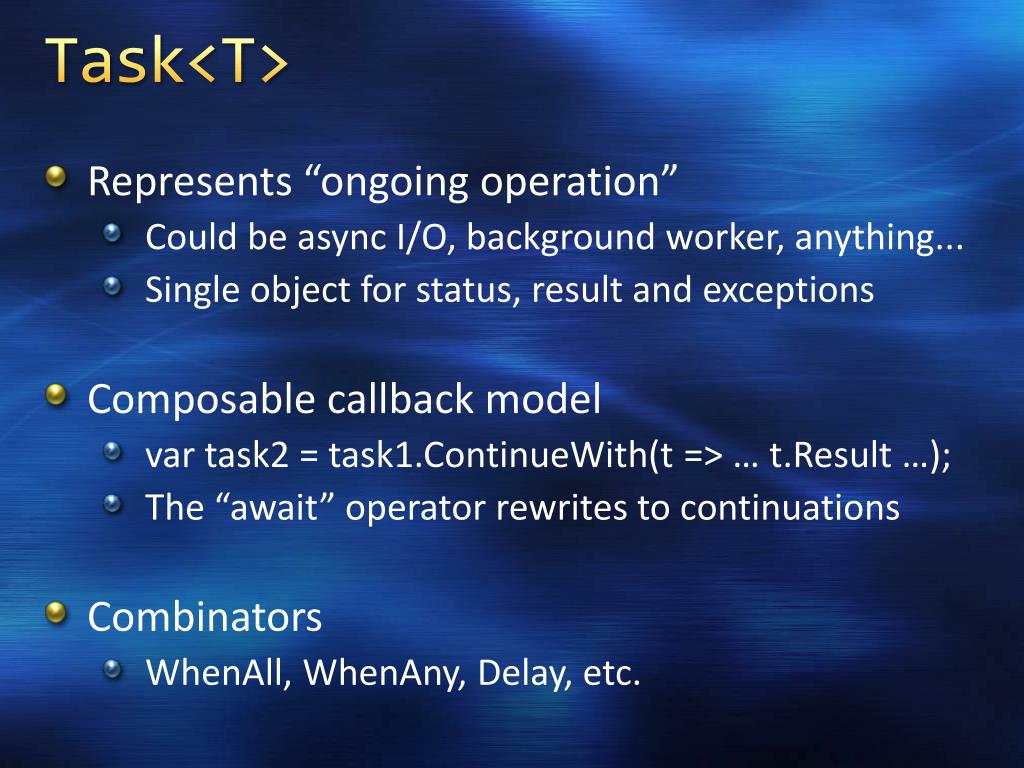 Task<T>

Represents “ongoing operation”

Could be async I/O, background worker, anything...

Single object for status, result and exceptions

Composable callback model

var task2 = task1.ContinueWith(t => … t.Result …);

The “await” operator rewrites to continuations

Combinators

WhenAll, WhenAny, Delay, etc.